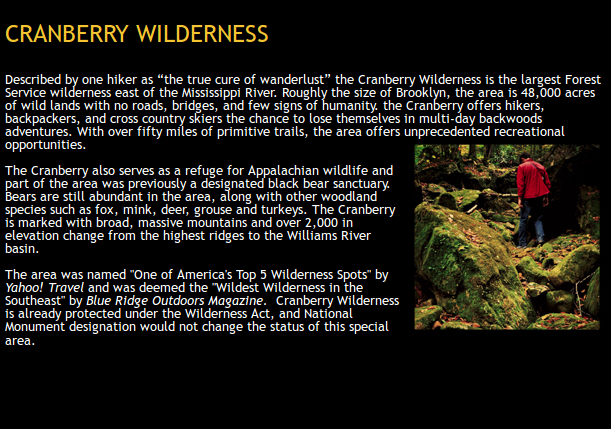 CRANBERRY WILDERNESS

Described by one hiker as “the true cure of wanderlust” the Cranberry Wilderness is the largest Forest Service wilderness east of the Mississippi River. Roughly the size of Brooklyn, the area is 48,000 acres of wild lands with no roads, bridges, and few signs of humanity. the Cranberry offers hikers, backpackers, and cross country skiers the chance to lose themselves in multi-day backwoods adventures. With over fifty miles of primitive trails, the area offers unprecedented recreational opportunities.

The Cranberry also serves as a refuge for Appalachian wildlife and part of the area was previously a designated black bear sanctuary. Bears are still abundant in the area, along with other woodland species such as fox, mink, deer, grouse and turkeys. The Cranberry is marked with broad, massive mountains and over 2,000 in elevation change from the highest ridges to the Williams River basin.

The area was named "One of America's Top 5 Wilderness Spots" by Yahoo! Travel and was deemed the "Wildest Wilderness in the Southeast" by Blue Ridge Outdoors Magazine. Cranberry Wilderness is already protected under the Wilderness Act, and National Monument designation would not change the status of this special area.